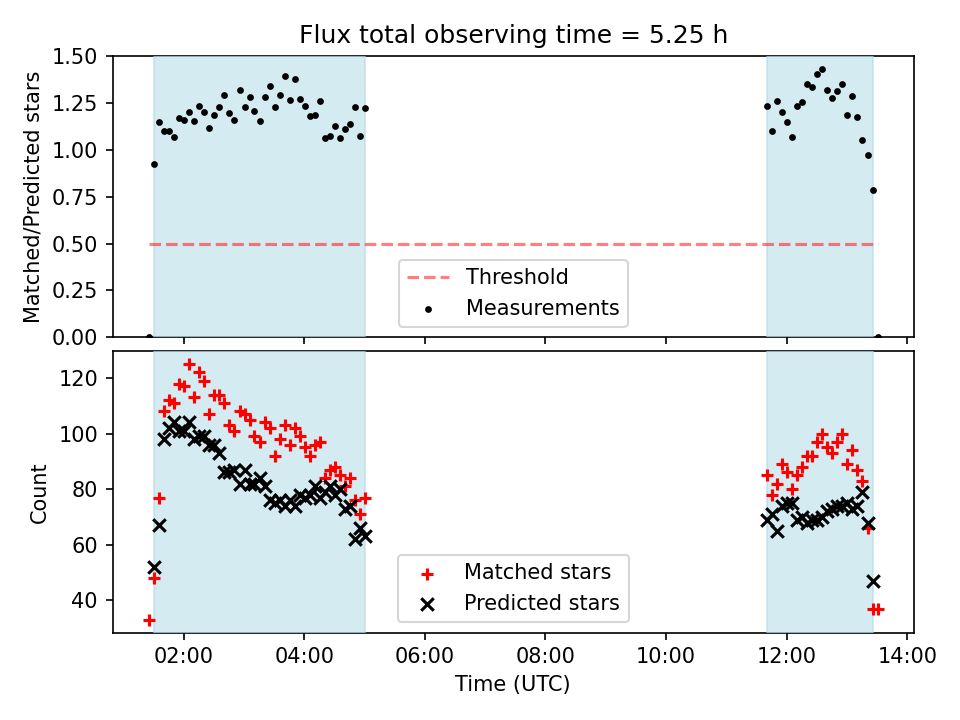 Flux total observing time = 5.25 h

Matched/Predicted stars

1.50
1.25
1.00
0.75
0.50
0.25
0.00

Threshold
Measurements

Count

120
100
80
60
40

Matched stars
Predicted stars

02:00
04:00
06:00
08:00
10:00
12:00
14:00

Time (UTC)